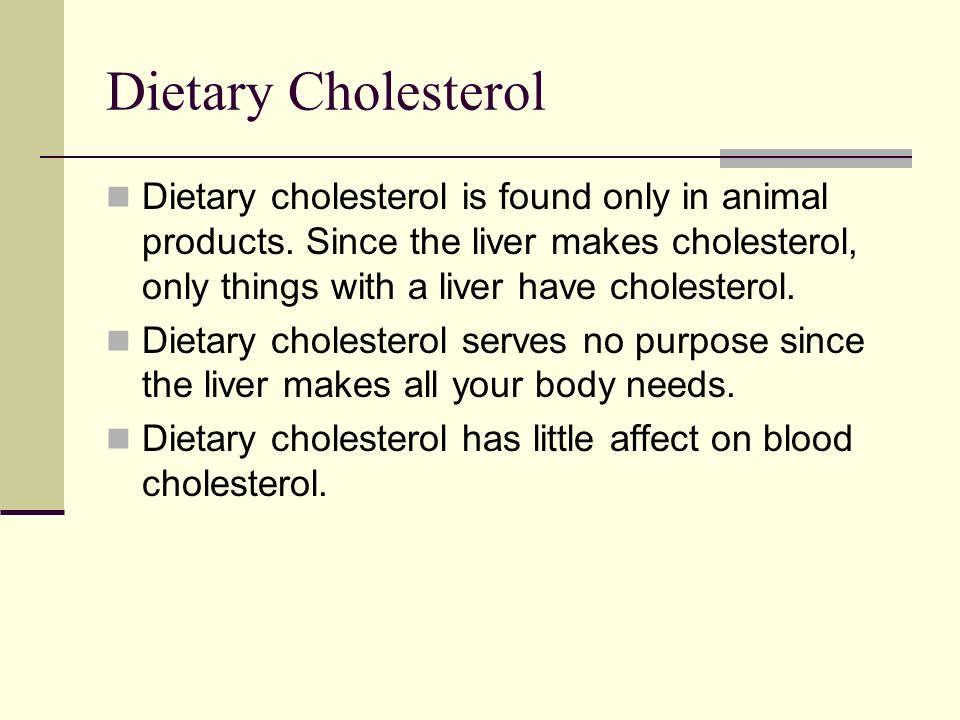 Dietary Cholesterol

- Dietary cholesterol is found only in animal products. Since the liver makes cholesterol, only things with a liver have cholesterol.
- Dietary cholesterol serves no purpose since the liver makes all your body needs.
- Dietary cholesterol has little affect on blood cholesterol.